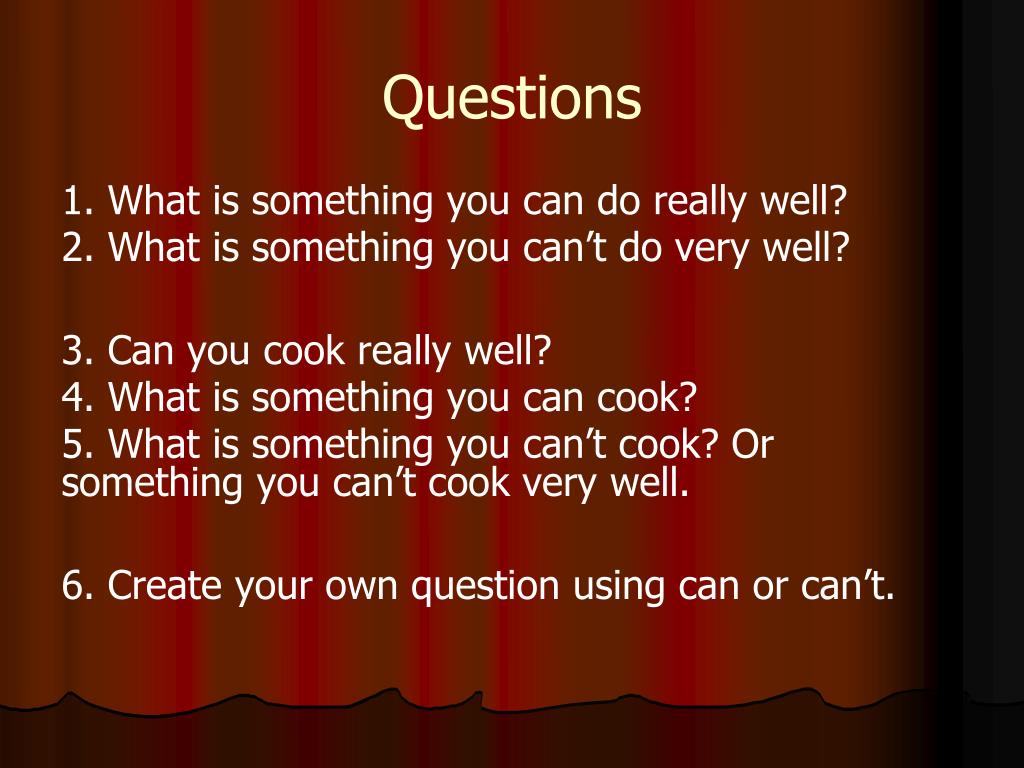 Questions

1. What is something you can do really well?
2. What is something you can’t do very well?

3. Can you cook really well?
4. What is something you can cook?
5. What is something you can’t cook? Or something you can’t cook very well.

6. Create your own question using can or can’t.